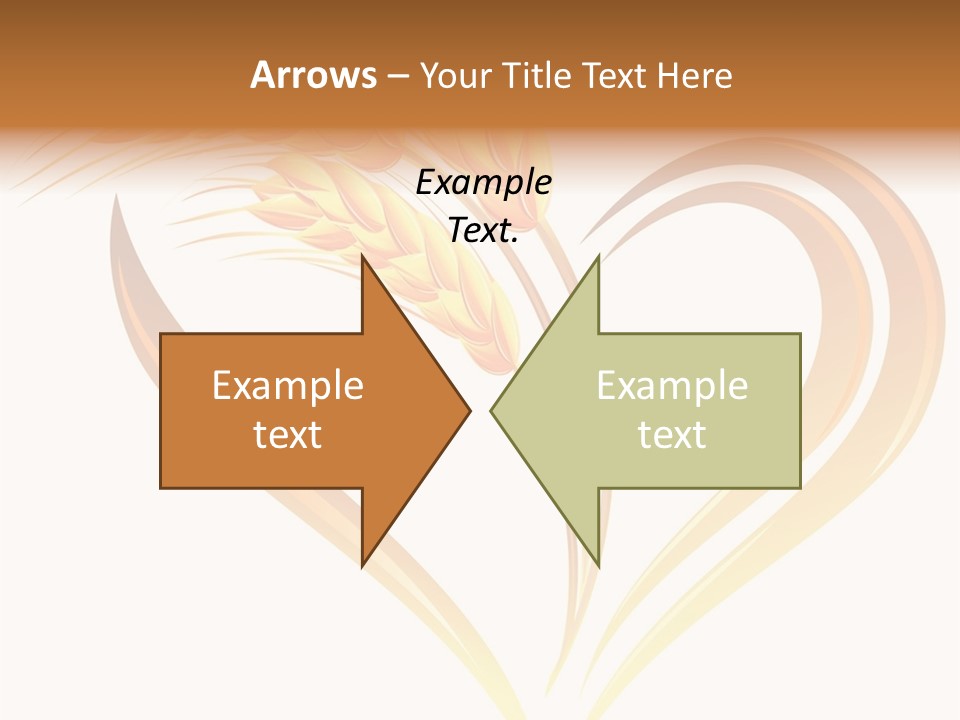 Arrows – Your Title Text Here

Example Text.

Example text

Example text